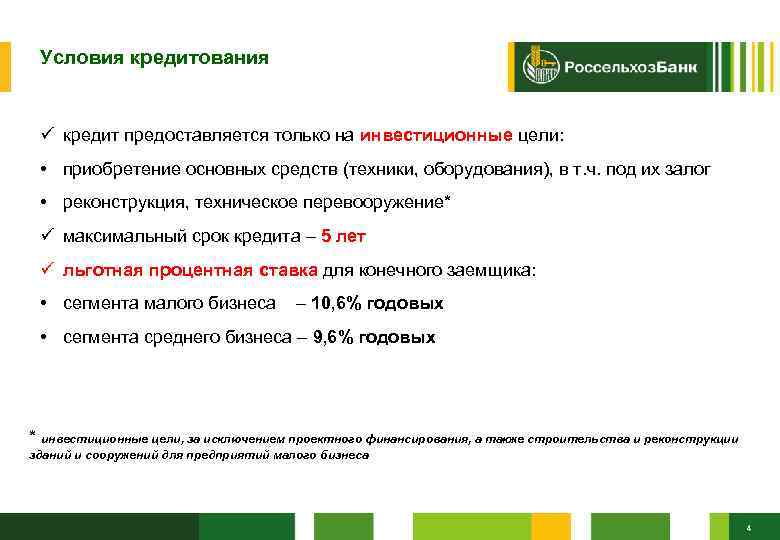 Условия кредитования

РоссельхозБанк

✓ кредит предоставляется только на инвестиционные цели:

• приобретение основных средств (техники, оборудования), в т.ч. под их залог

• реконструкция, техническое перевооружение*

✓ максимальный срок кредита – 5 лет

✓ льготная процентная ставка для конечного заемщика:

• сегмента малого бизнеса – 10,6% годовых

• сегмента среднего бизнеса – 9,6% годовых

* инвестиционные цели, за исключением проектного финансирования, а также строительства и реконструкции зданий и сооружений для предприятий малого бизнеса

4